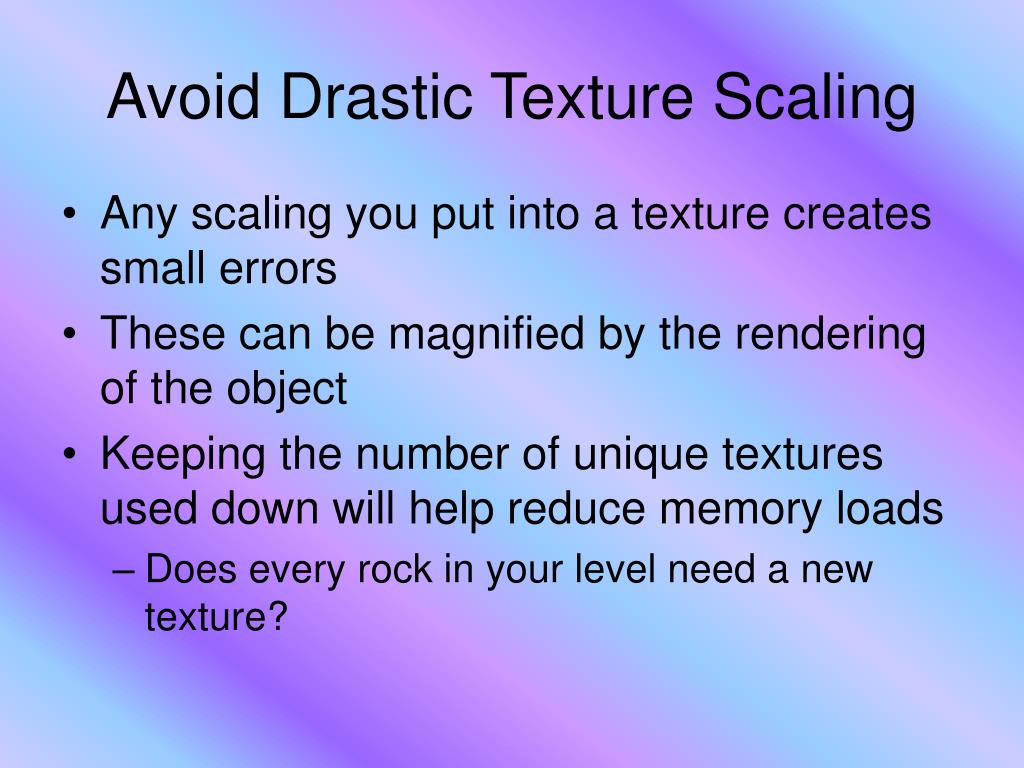 Avoid Drastic Texture Scaling

• Any scaling you put into a texture creates small errors
• These can be magnified by the rendering of the object
• Keeping the number of unique textures used down will help reduce memory loads
– Does every rock in your level need a new texture?